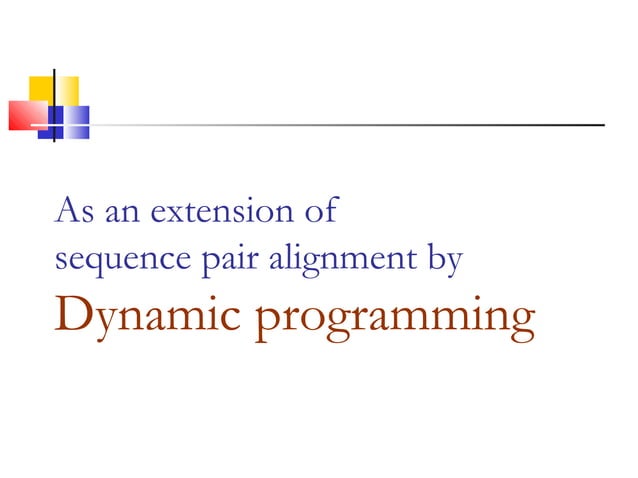 As an extension of
sequence pair alignment by
Dynamic programming